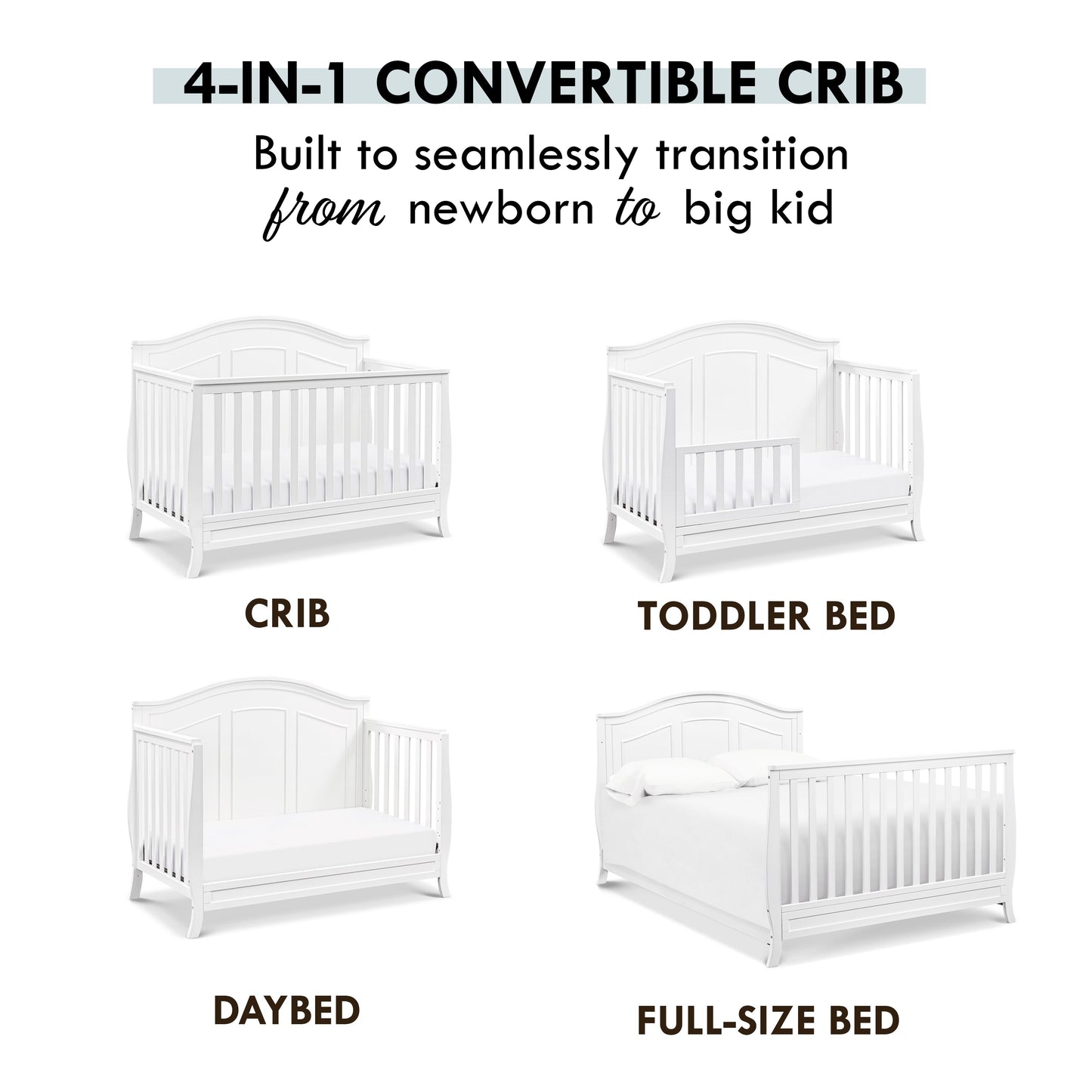 4-IN-1 CONVERTIBLE CRIB

Built to seamlessly transition from newborn to big kid

CRIB

TODDLER BED

DAYBED

FULL-SIZE BED